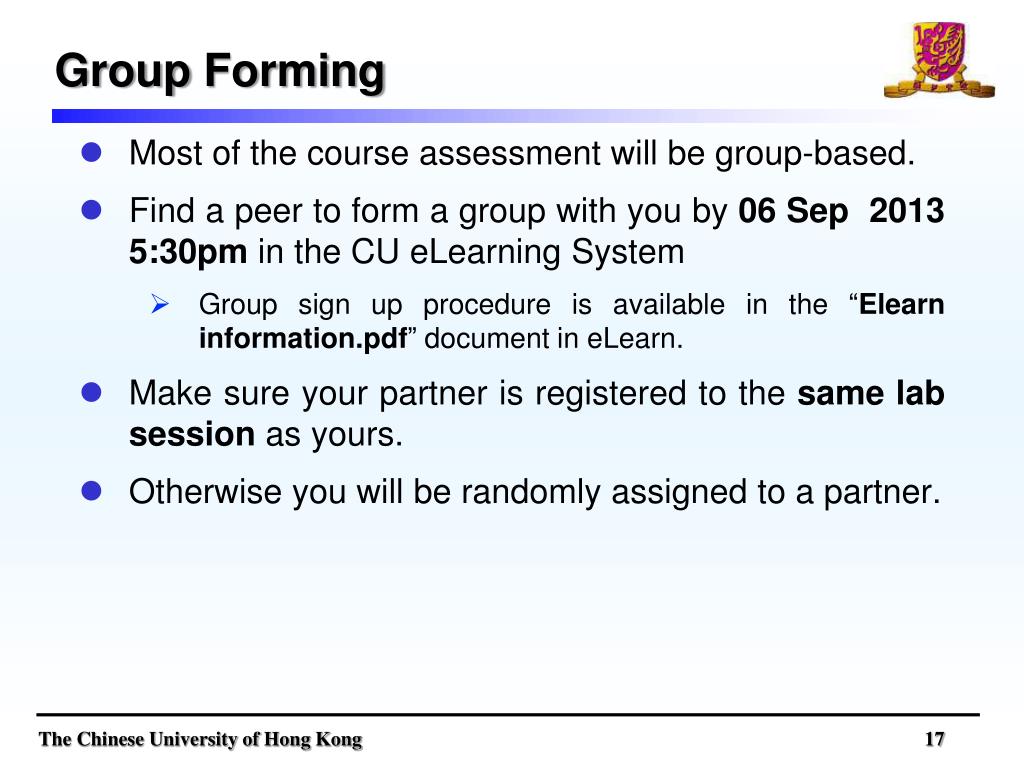 Group Forming

Most of the course assessment will be group-based.

Find a peer to form a group with you by 06 Sep 2013 5:30pm in the CU eLearning System

Group sign up procedure is available in the “Elearn information.pdf” document in eLearn.

Make sure your partner is registered to the same lab session as yours.

Otherwise you will be randomly assigned to a partner.

The Chinese University of Hong Kong

17